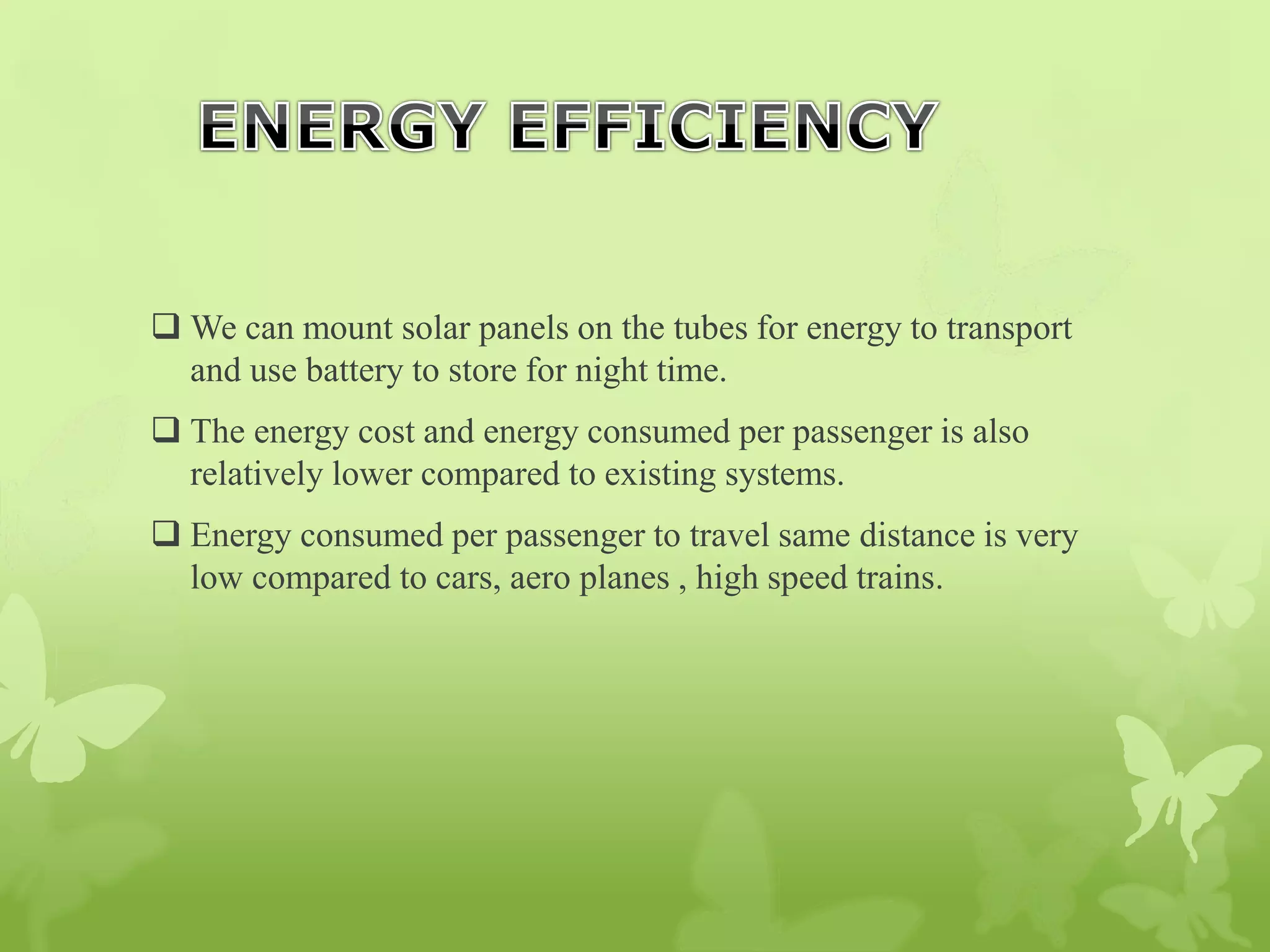 ENERGY EFFICIENCY

❑ We can mount solar panels on the tubes for energy to transport and use battery to store for night time.

❑ The energy cost and energy consumed per passenger is also relatively lower compared to existing systems.

❑ Energy consumed per passenger to travel same distance is very low compared to cars, aero planes , high speed trains.